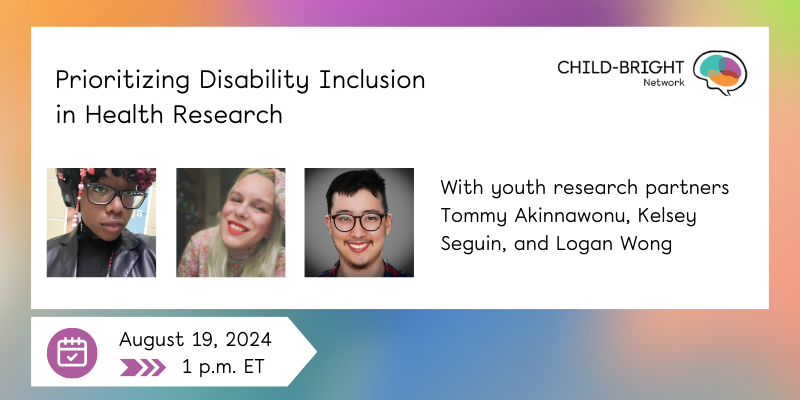 Prioritizing Disability Inclusion in Health Research

CHILD-BRIGHT Network

With youth research partners Tommy Akinnawonu, Kelsey Seguin, and Logan Wong

August 19, 2024
1 p.m. ET